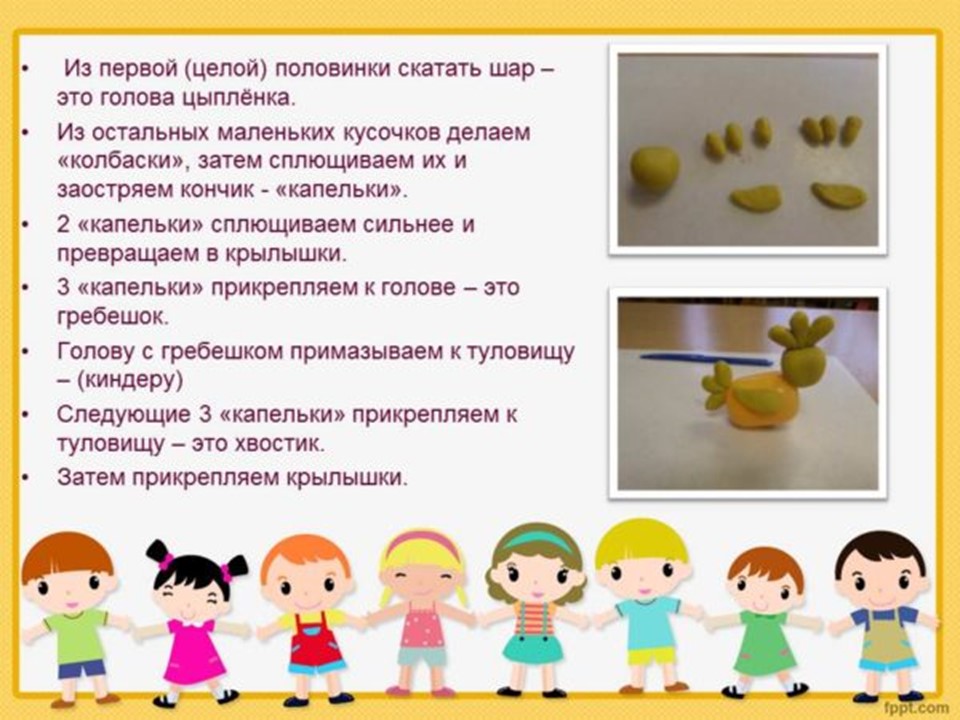 • Из первой (целой) половинки скатать шар – это голова цыплёнка.
• Из остальных маленьких кусочков делаем «колбаски», затем сплющиваем их и заостряем кончик - «капельки».
• 2 «капельки» сплющиваем сильнее и превращаем в крылышки.
• 3 «капельки» прикрепляем к голове – это гребешок.
• Голову с гребешком примазываем к туловищу – (киндеру)
• Следующие 3 «капельки» прикрепляем к туловищу – это хвостик.
• Затем прикрепляем крылышки.

fppt.com